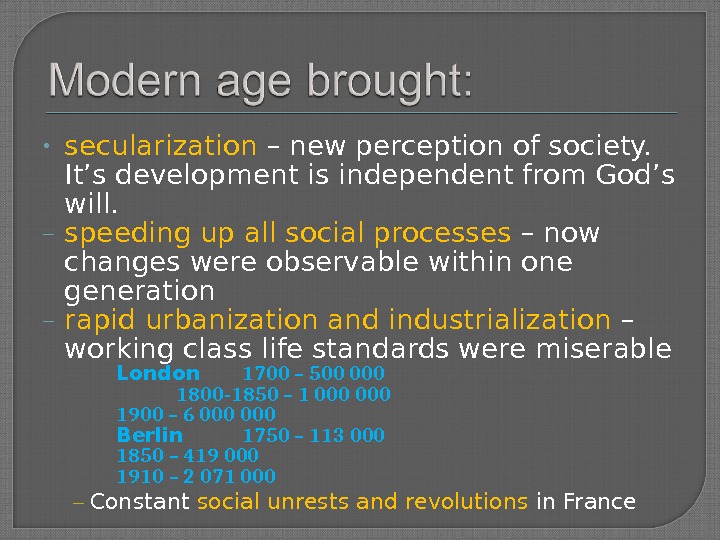 Modern age brought:

• secularization – new perception of society. It's development is independent from God's will.

– speeding up all social processes – now changes were observable within one generation

– rapid urbanization and industrialization – working class life standards were miserable

London 1700 – 500 000
1800-1850 – 1 000 000
1900 – 6 000 000
Berlin 1750 – 113 000
1850 – 419 000
1910 – 2 071 000

– Constant social unrests and revolutions in France